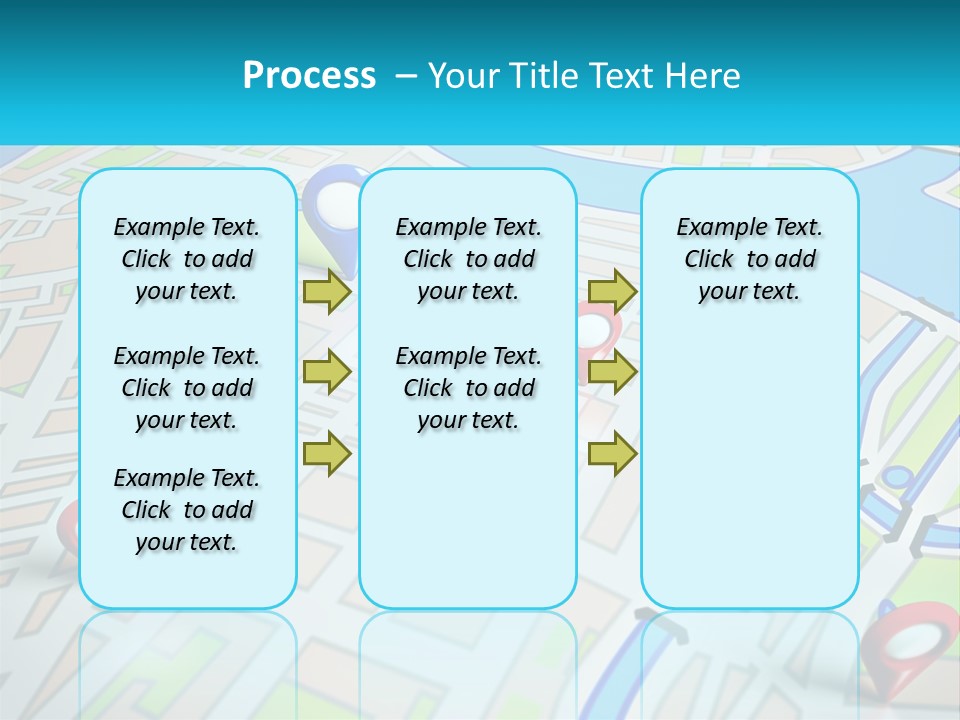 Process – Your Title Text Here

Example Text. Click to add your text.

Example Text. Click to add your text.

Example Text. Click to add your text.

Example Text. Click to add your text.

Example Text. Click to add your text.

Example Text. Click to add your text.